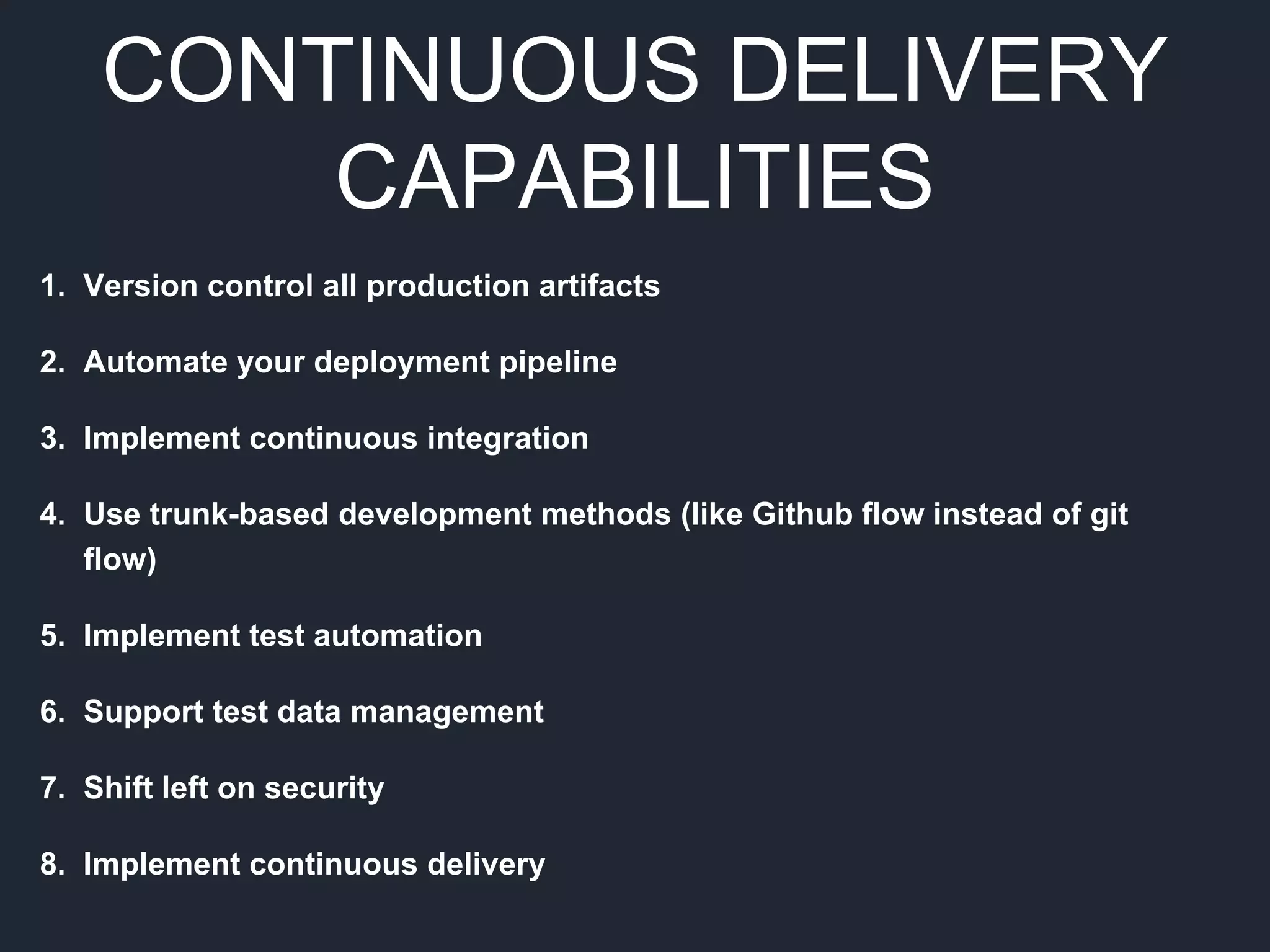 CONTINUOUS DELIVERY CAPABILITIES

1. Version control all production artifacts

2. Automate your deployment pipeline

3. Implement continuous integration

4. Use trunk-based development methods (like Github flow instead of git flow)

5. Implement test automation

6. Support test data management

7. Shift left on security

8. Implement continuous delivery